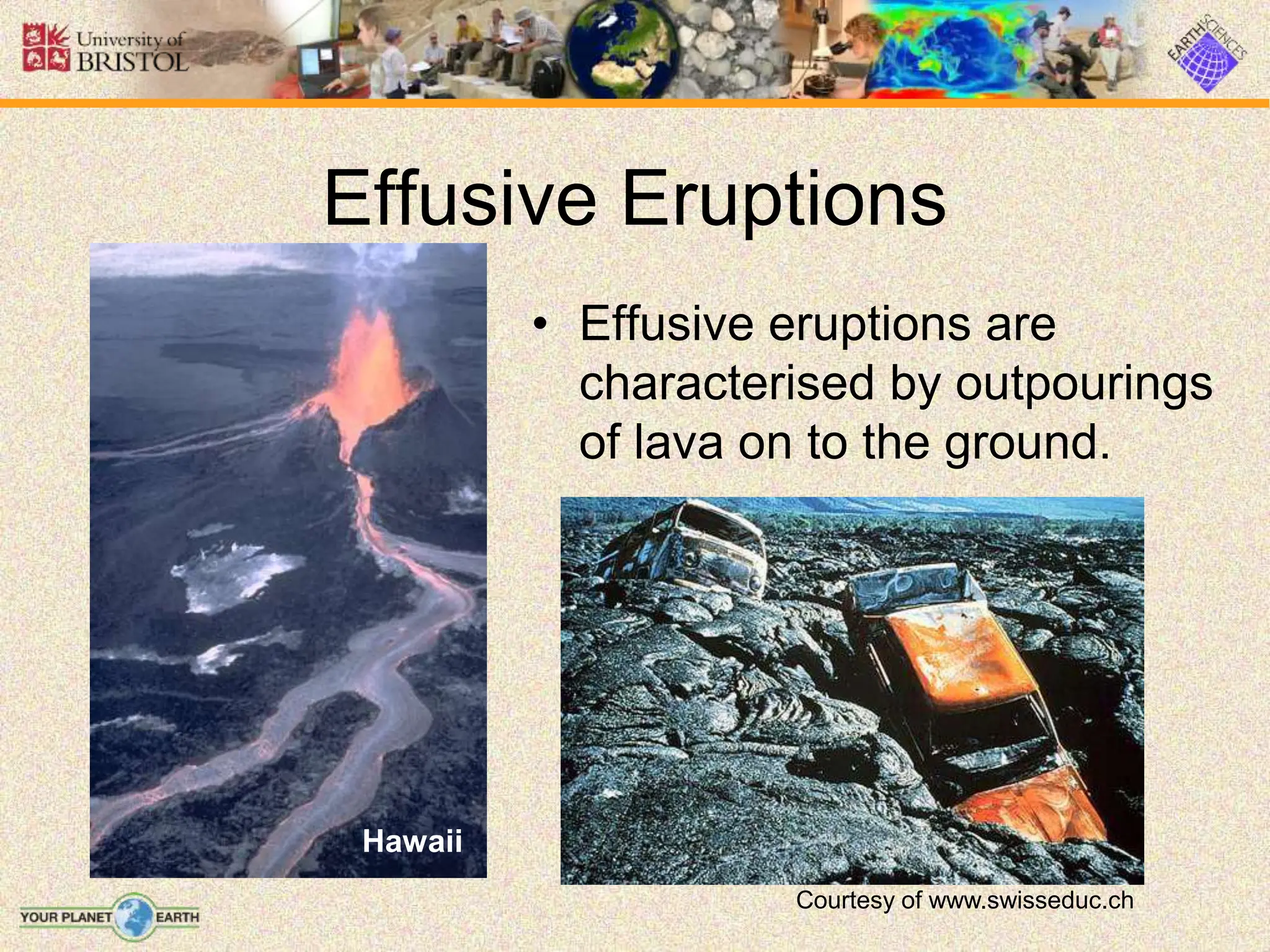 University of BRISTOL

EARTH SCIENCES

Effusive Eruptions

• Effusive eruptions are characterised by outpourings of lava on to the ground.

Hawaii

Courtesy of www.swisseduc.ch

YOUR PLANET EARTH